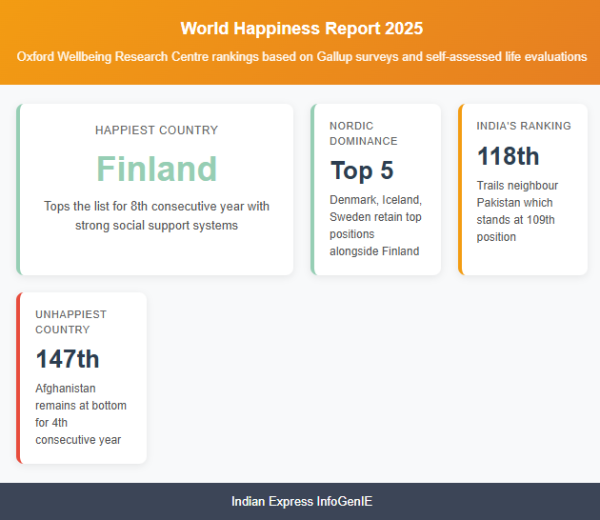 World Happiness Report 2025

Oxford Wellbeing Research Centre rankings based on Gallup surveys and self-assessed life evaluations

HAPPIEST COUNTRY

Finland

Tops the list for 8th consecutive year with strong social support systems

NORDIC DOMINANCE

Top 5

Denmark, Iceland, Sweden retain top positions alongside Finland

INDIA'S RANKING

118th

Trails neighbour Pakistan which stands at 109th position

UNHAPPIEST COUNTRY

147th

Afghanistan remains at bottom for 4th consecutive year

Indian Express InfoGenIE